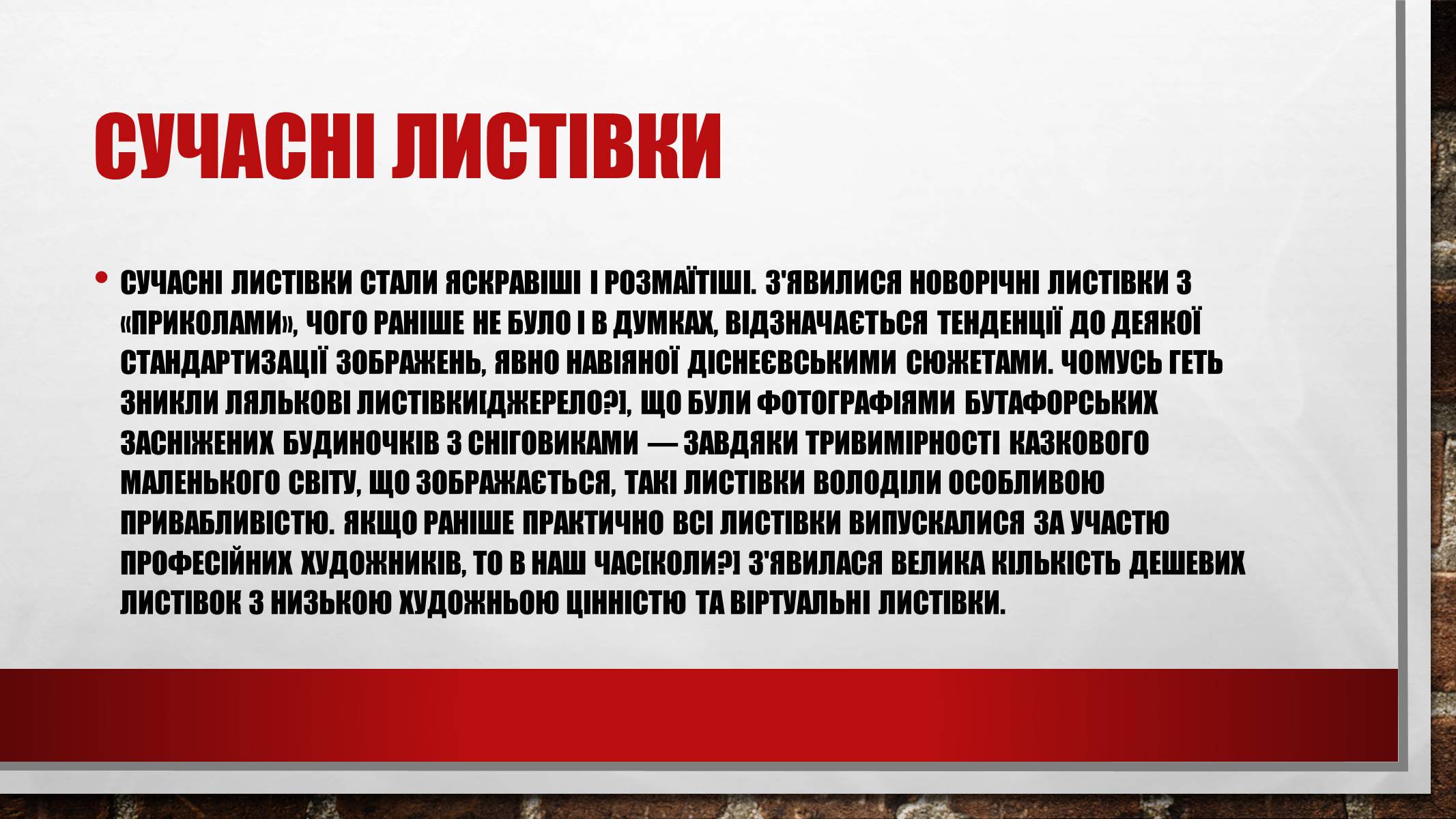 СУЧАСНІ ЛИСТІВКИ

• СУЧАСНІ ЛИСТІВКИ СТАЛИ ЯСКРАВІШІ І РОЗМАЇТІШІ. З'ЯВИЛИСЯ НОВОРІЧНІ ЛИСТІВКИ З «ПРИКОЛАМИ», ЧОГО РАНІШЕ НЕ БУЛО І В ДУМКАХ, ВІДЗНАЧАЄТЬСЯ ТЕНДЕНЦІЇ ДО ДЕЯКОЇ СТАНДАРТИЗАЦІЇ ЗОБРАЖЕНЬ, ЯВНО НАВІЯНОЇ ДІСНЕЄВСЬКИМИ СЮЖЕТАМИ. ЧОМУСЬ ГЕТЬ ЗНИКЛИ ЛЯЛЬКОВІ ЛИСТІВКИ[ДЖЕРЕЛО?], ЩО БУЛИ ФОТОГРАФІЯМИ БУТАФОРСЬКИХ ЗАСНІЖЕНИХ БУДИНОЧКІВ З СНІГОВИКАМИ — ЗАВДЯКИ ТРИВИМІРНОСТІ КАЗКОВОГО МАЛЕНЬКОГО СВІТУ, ЩО ЗОБРАЖАЄТЬСЯ, ТАКІ ЛИСТІВКИ ВОЛОДІЛИ ОСОБЛИВОЮ ПРИВАБЛИВІСТЮ. ЯКЩО РАНІШЕ ПРАКТИЧНО ВСІ ЛИСТІВКИ ВИПУСКАЛИСЯ ЗА УЧАСТЮ ПРОФЕСІЙНИХ ХУДОЖНИКІВ, ТО В НАШ ЧАС[КОЛИ?] З'ЯВИЛАСЯ ВЕЛИКА КІЛЬКІСТЬ ДЕШЕВИХ ЛИСТІВОК З НИЗЬКОЮ ХУДОЖНЬОЮ ЦІННІСТЮ ТА ВІРТУАЛЬНІ ЛИСТІВКИ.